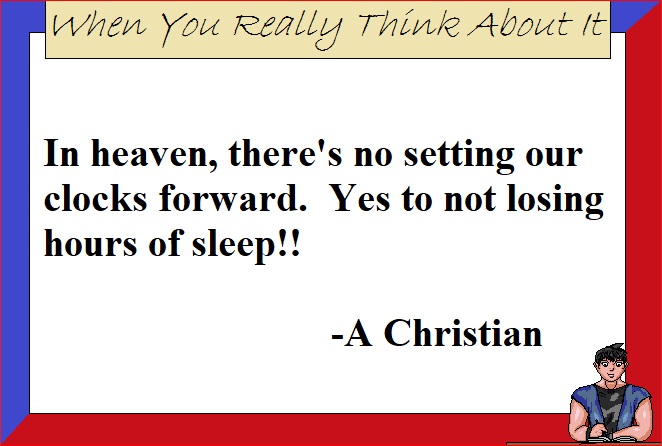 When You Really Think About It

In heaven, there's no setting our clocks forward. Yes to not losing hours of sleep!!

-A Christian